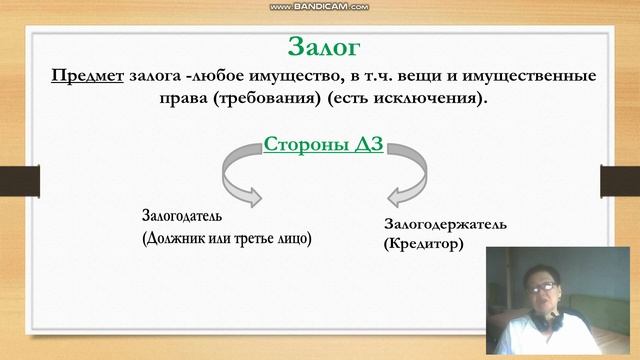 www.BANDICAM.com

Залог

Предмет залога -любое имущество, в т.ч. вещи и имущественные права (требования) (есть исключения).

Стороны ДЗ

Залогодатель
(Должник или третье лицо)

Залогодержатель
(Кредитор)